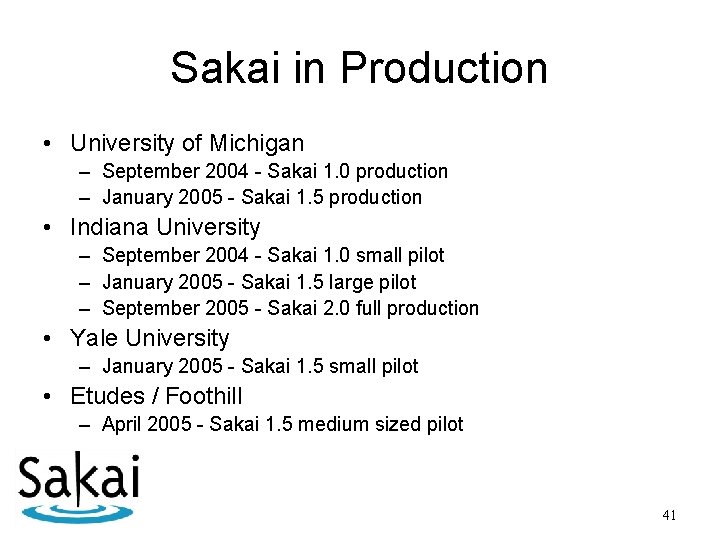 Sakai in Production

• University of Michigan
  – September 2004 - Sakai 1.0 production
  – January 2005 - Sakai 1.5 production
• Indiana University
  – September 2004 - Sakai 1.0 small pilot
  – January 2005 - Sakai 1.5 large pilot
  – September 2005 - Sakai 2.0 full production
• Yale University
  – January 2005 - Sakai 1.5 small pilot
• Etudes / Foothill
  – April 2005 - Sakai 1.5 medium sized pilot

Sakai

41